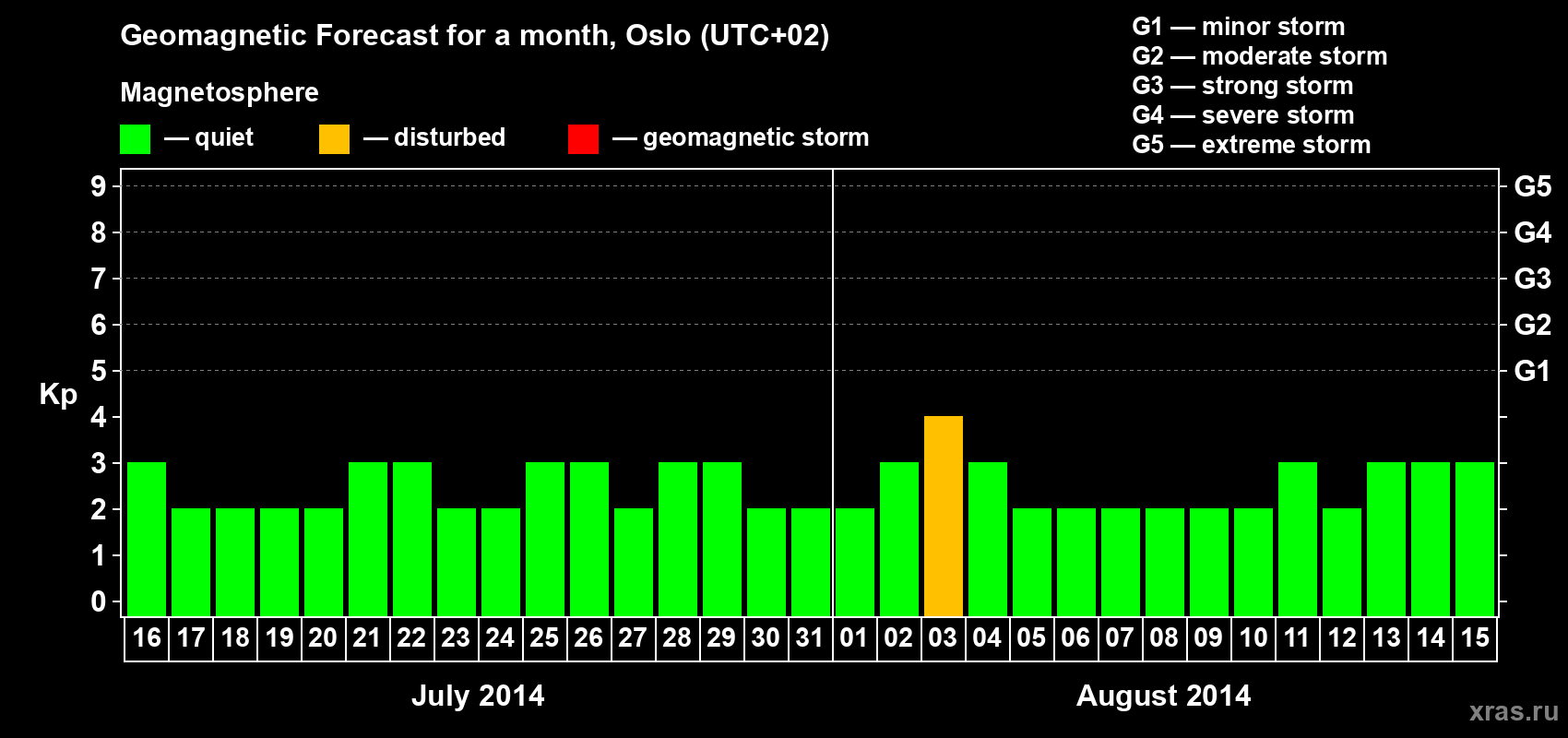 Geomagnetic Forecast for a month, Oslo (UTC+02)

Magnetosphere

— quiet — disturbed — geomagnetic storm

G1 — minor storm
G2 — moderate storm
G3 — strong storm
G4 — severe storm
G5 — extreme storm

Kp

9 8 7 6 5 4 3 2 1 0

G5 G4 G3 G2 G1

16 17 18 19 20 21 22 23 24 25 26 27 28 29 30 31 01 02 03 04 05 06 07 08 09 10 11 12 13 14 15

July 2014

August 2014

xras.ru